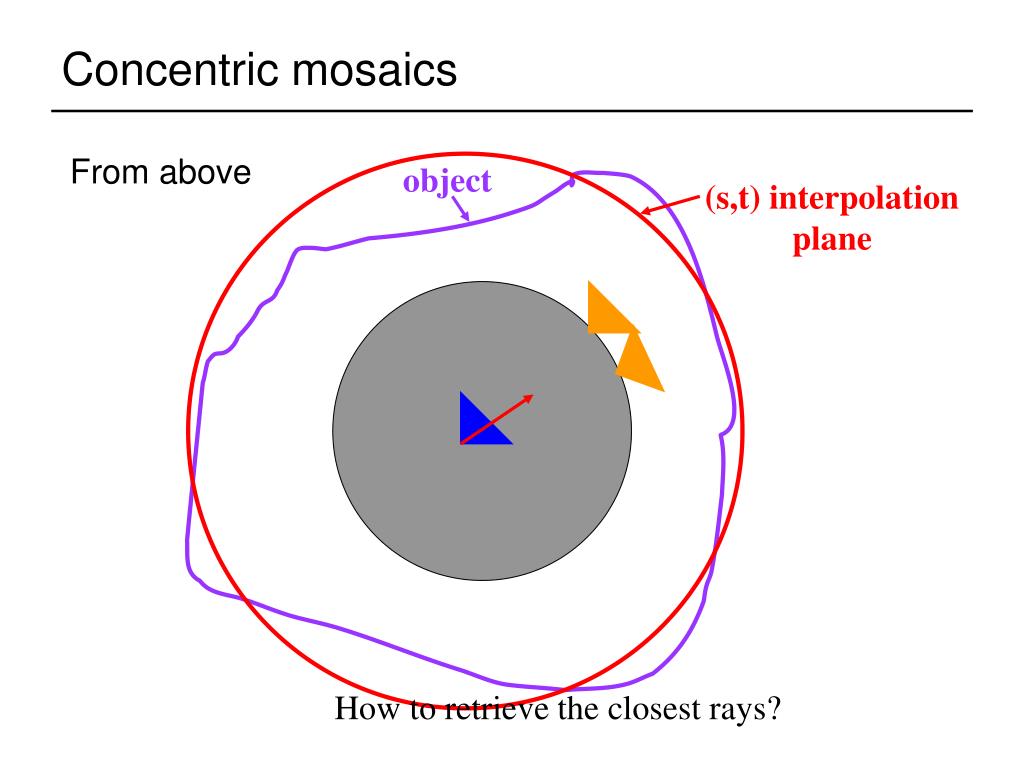 Concentric mosaics

From above

object

(s,t) interpolation plane

How to retrieve the closest rays?